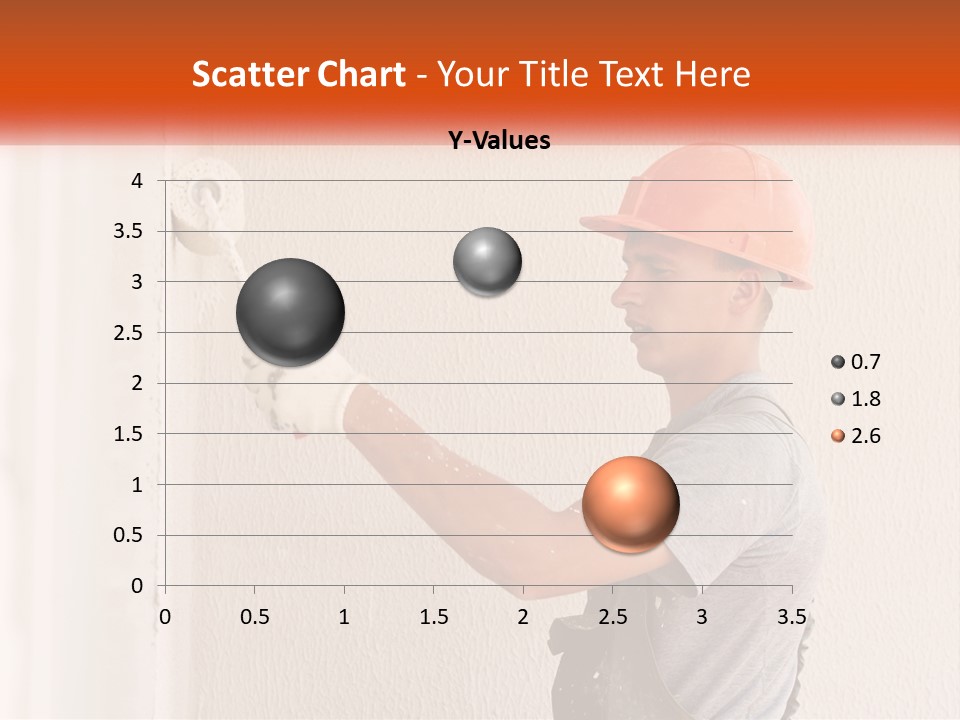 Scatter Chart - Your Title Text Here

Y-Values

4
3.5
3
2.5
2
1.5
1
0.5
0

0 0.5 1 1.5 2 2.5 3 3.5

0.7
1.8
2.6